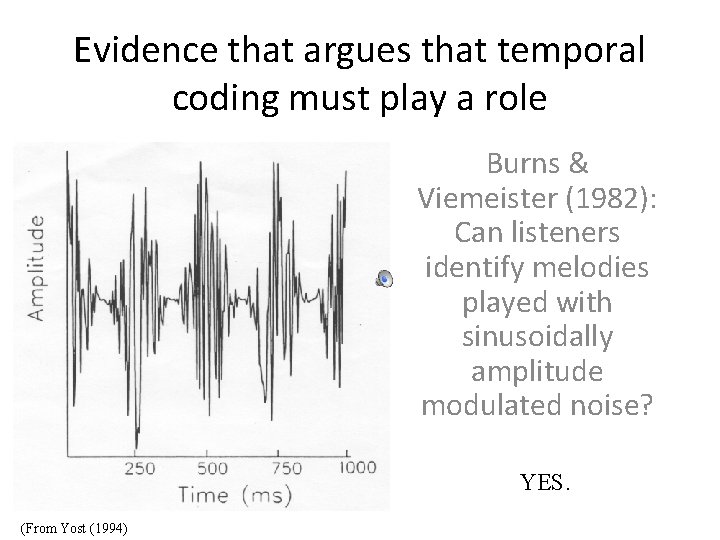 Evidence that argues that temporal coding must play a role

Amplitude

250 500 750 1000

Time (ms)

(From Yost (1994)

Burns & Viemeister (1982): Can listeners identify melodies played with sinusoidally amplitude modulated noise?

YES.